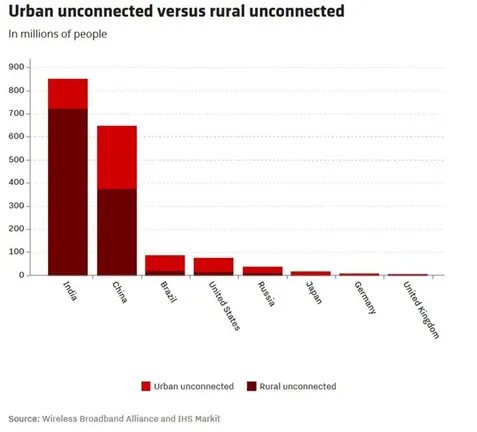 Urban unconnected versus rural unconnected

In millions of people

900
800
700
600
500
400
300
200
100
0

India
China
Brazil
United States
Russia
Japan
Germany
United Kingdom

Urban unconnected
Rural unconnected

Source: Wireless Broadband Alliance and IHS Markit